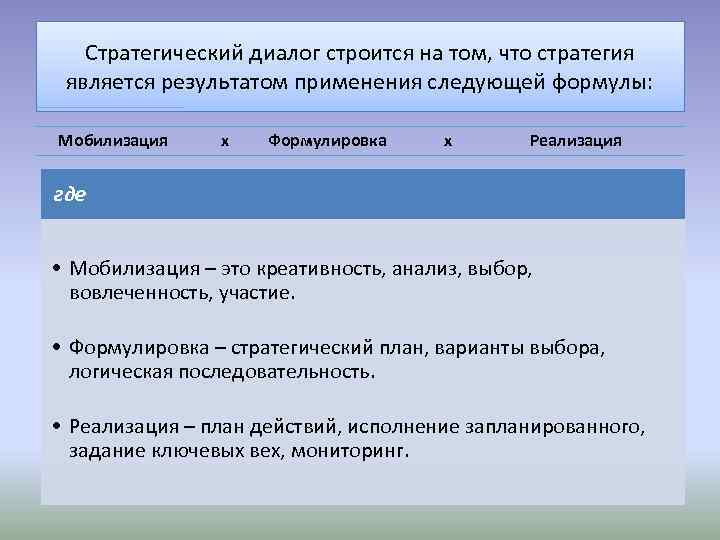 Стратегический диалог строится на том, что стратегия является результатом применения следующей формулы:

Мобилизация х Формулировка х Реализация

где

• Мобилизация – это креативность, анализ, выбор, вовлеченность, участие.

• Формулировка – стратегический план, варианты выбора, логическая последовательность.

• Реализация – план действий, исполнение запланированного, задание ключевых вех, мониторинг.